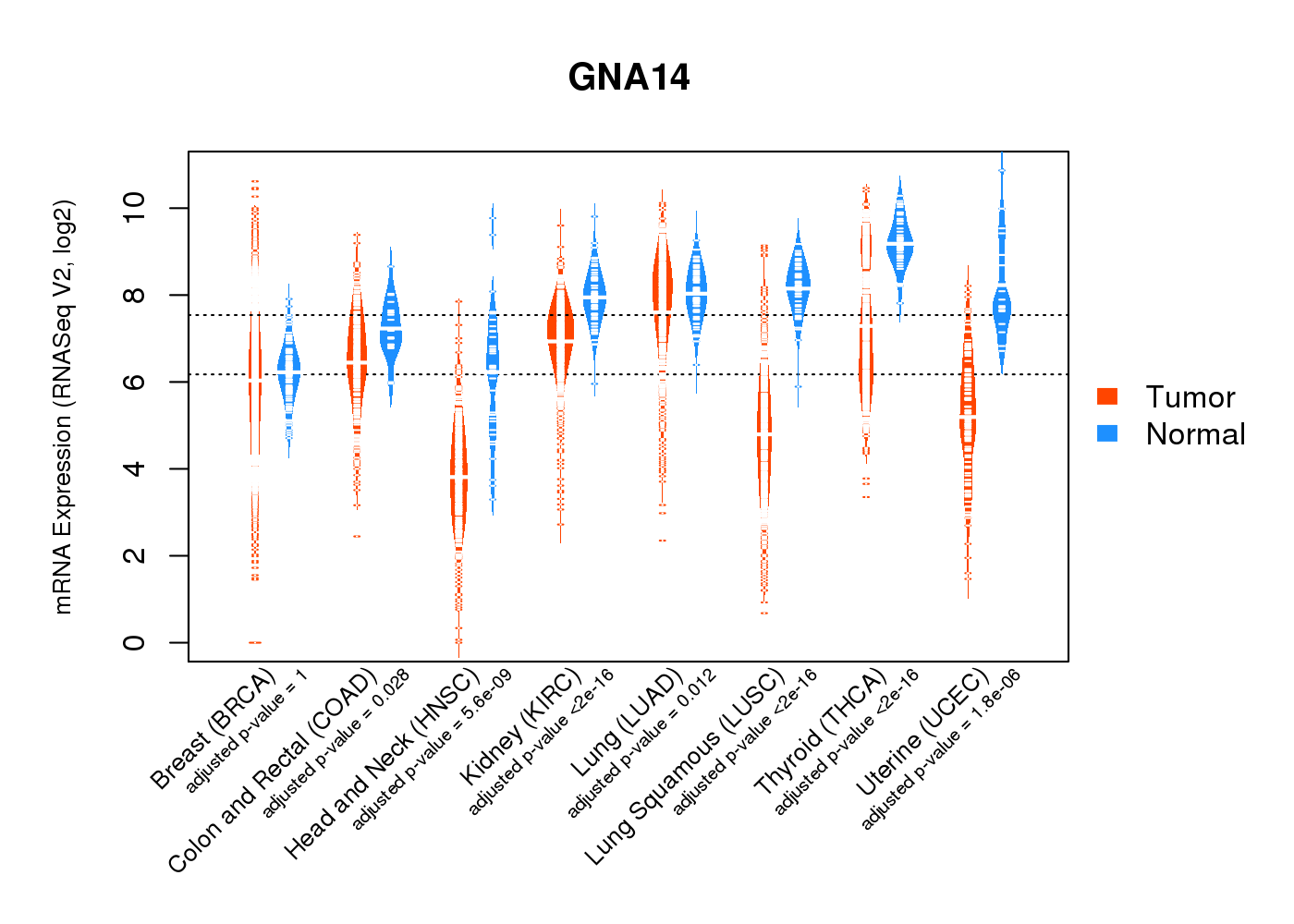 GNA14

mRNA Expression (RNASeq V2, log2)

0
2
4
6
8
10

Tumor
Normal

Breast (BRCA)
adjusted p-value = 1
Colon and Rectal (COAD)
adjusted p-value = 0.028
Head and Neck (HNSC)
adjusted p-value = 5.6e-09
Kidney (KIRC)
adjusted p-value <2e-16
Lung (LUAD)
adjusted p-value = 0.012
Lung Squamous (LUSC)
adjusted p-value <2e-16
Thyroid (THCA)
adjusted p-value <2e-16
Uterine (UCEC)
adjusted p-value = 1.8e-06